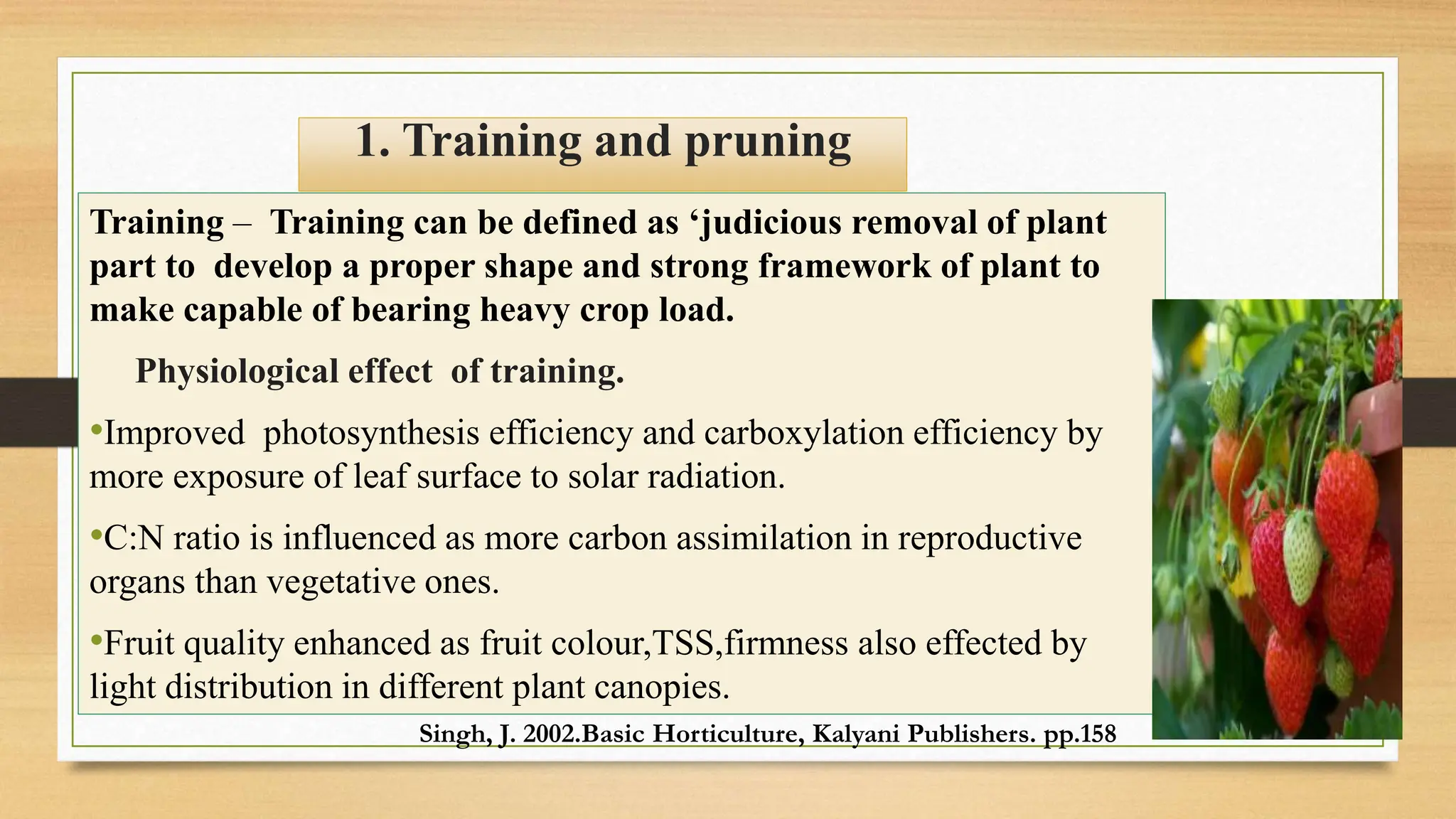 1. Training and pruning

Training – Training can be defined as ‘judicious removal of plant part to develop a proper shape and strong framework of plant to make capable of bearing heavy crop load.

Physiological effect of training.

•Improved photosynthesis efficiency and carboxylation efficiency by more exposure of leaf surface to solar radiation.

•C:N ratio is influenced as more carbon assimilation in reproductive organs than vegetative ones.

•Fruit quality enhanced as fruit colour,TSS,firmness also effected by light distribution in different plant canopies.

Singh, J. 2002.Basic Horticulture, Kalyani Publishers. pp.158